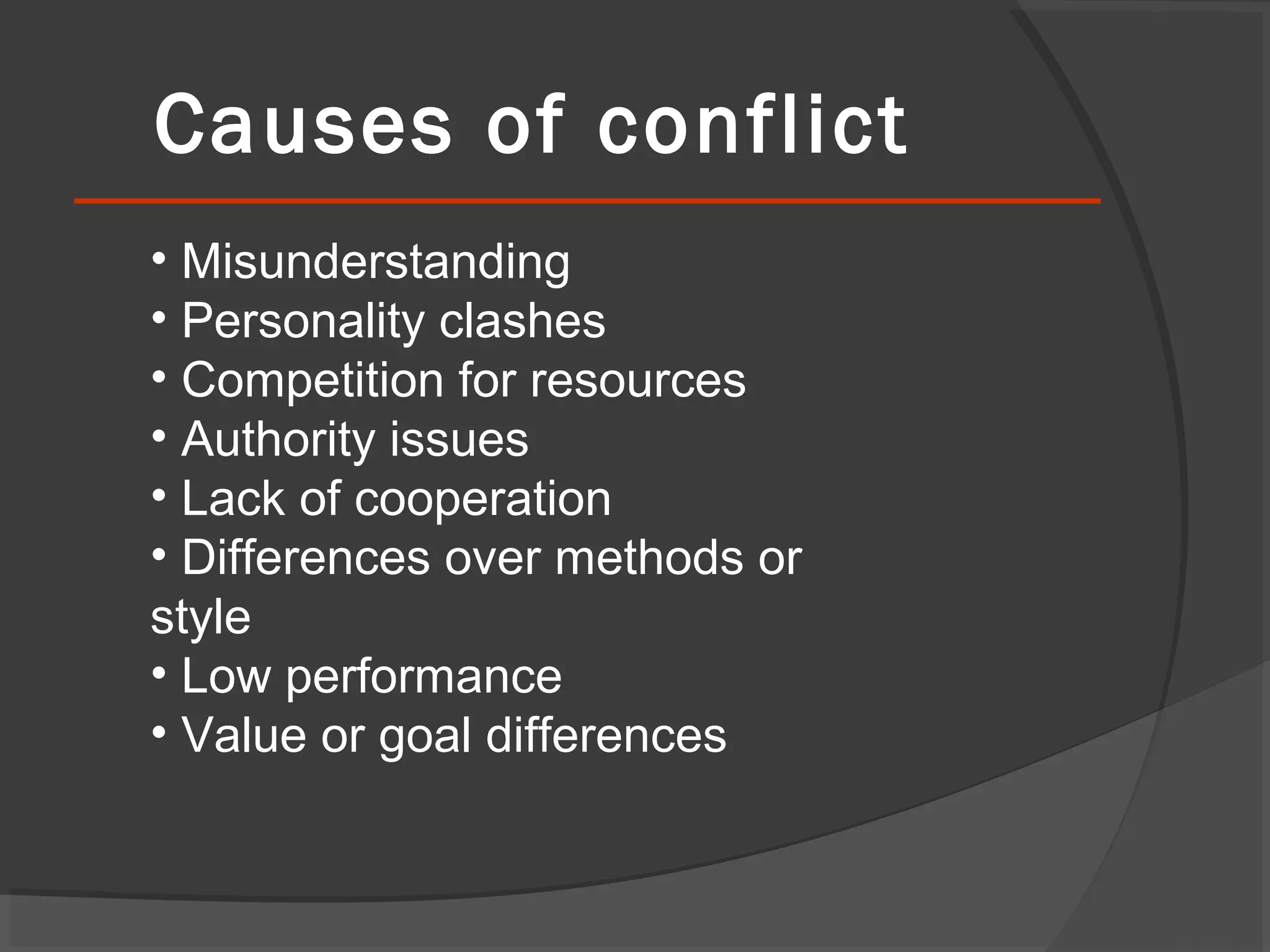 Causes of conflict

• Misunderstanding
• Personality clashes
• Competition for resources
• Authority issues
• Lack of cooperation
• Differences over methods or style
• Low performance
• Value or goal differences